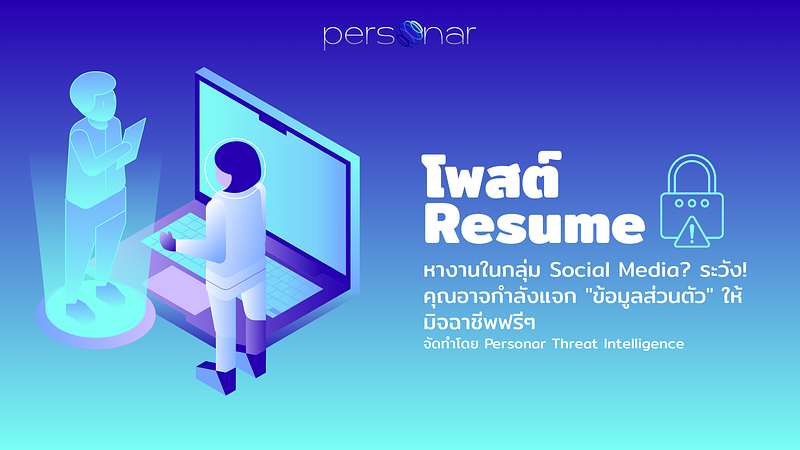 personar

โพสต์ Resume

หางานในกลุ่ม Social Media? ระวัง! คุณอาจกำลังแจก "ข้อมูลส่วนตัว" ให้มิจฉาชีพฟรีๆ

จัดทำโดย Personar Threat Intelligence